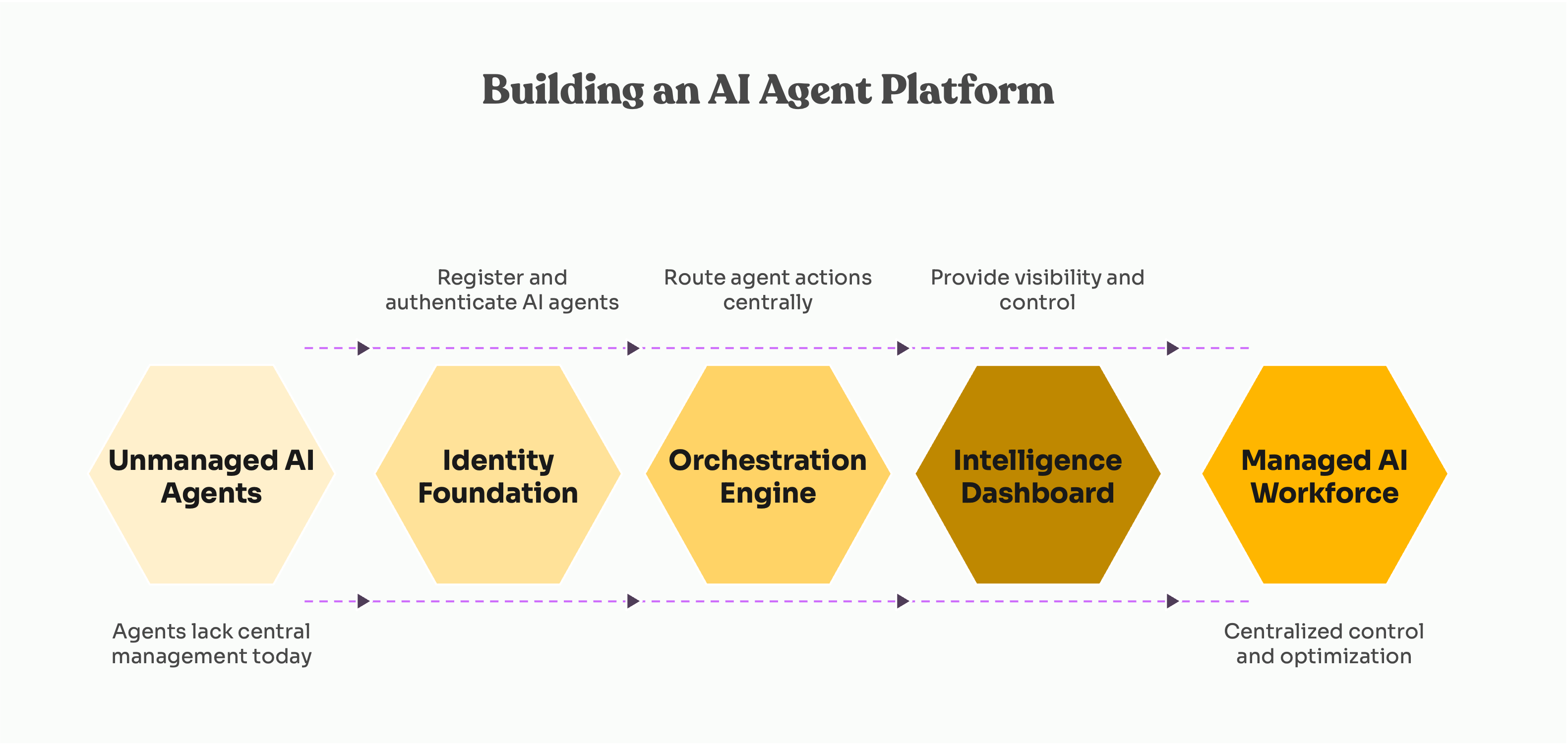 Building an AI Agent Platform

Register and authenticate AI agents

Route agent actions centrally

Provide visibility and control

Unmanaged AI Agents

Identity Foundation

Orchestration Engine

Intelligence Dashboard

Managed AI Workforce

Agents lack central management today

Centralized control and optimization